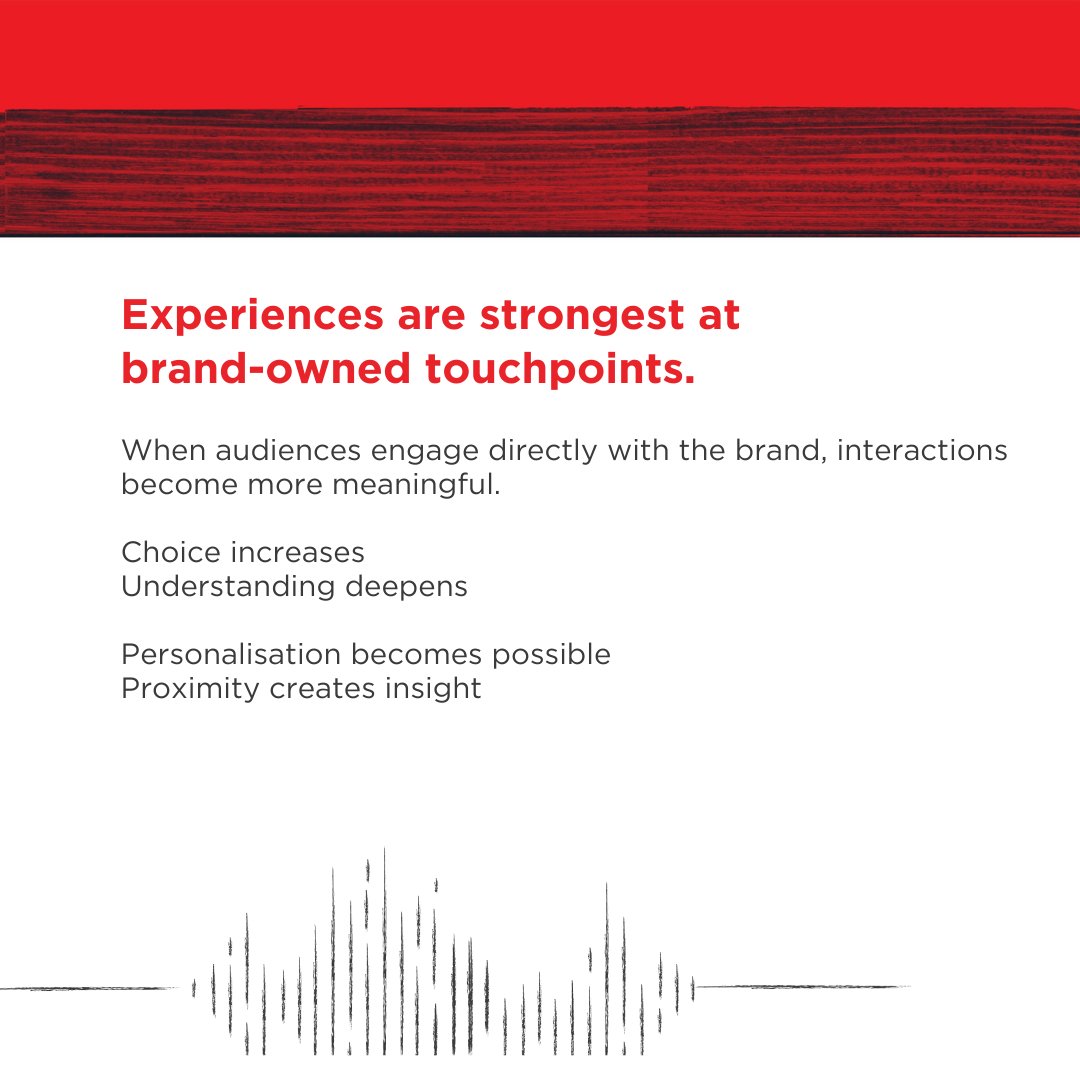 Experiences are strongest at brand-owned touchpoints.

When audiences engage directly with the brand, interactions become more meaningful.

Choice increases
Understanding deepens

Personalisation becomes possible
Proximity creates insight